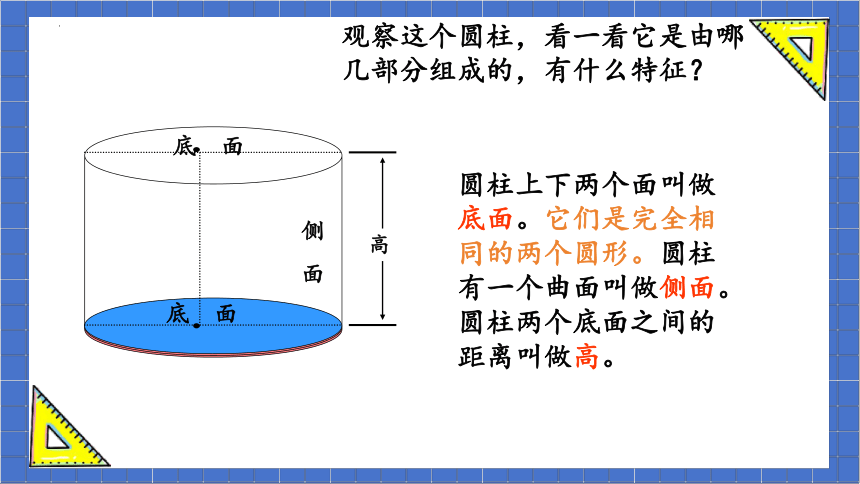 观察这个圆柱，看一看它是由哪几部分组成的，有什么特征？

底 面

侧

面

高

底 面

圆柱上下两个面叫做底面。它们是完全相同的两个圆形。圆柱有一个曲面叫做侧面。圆柱两个底面之间的距离叫做高。